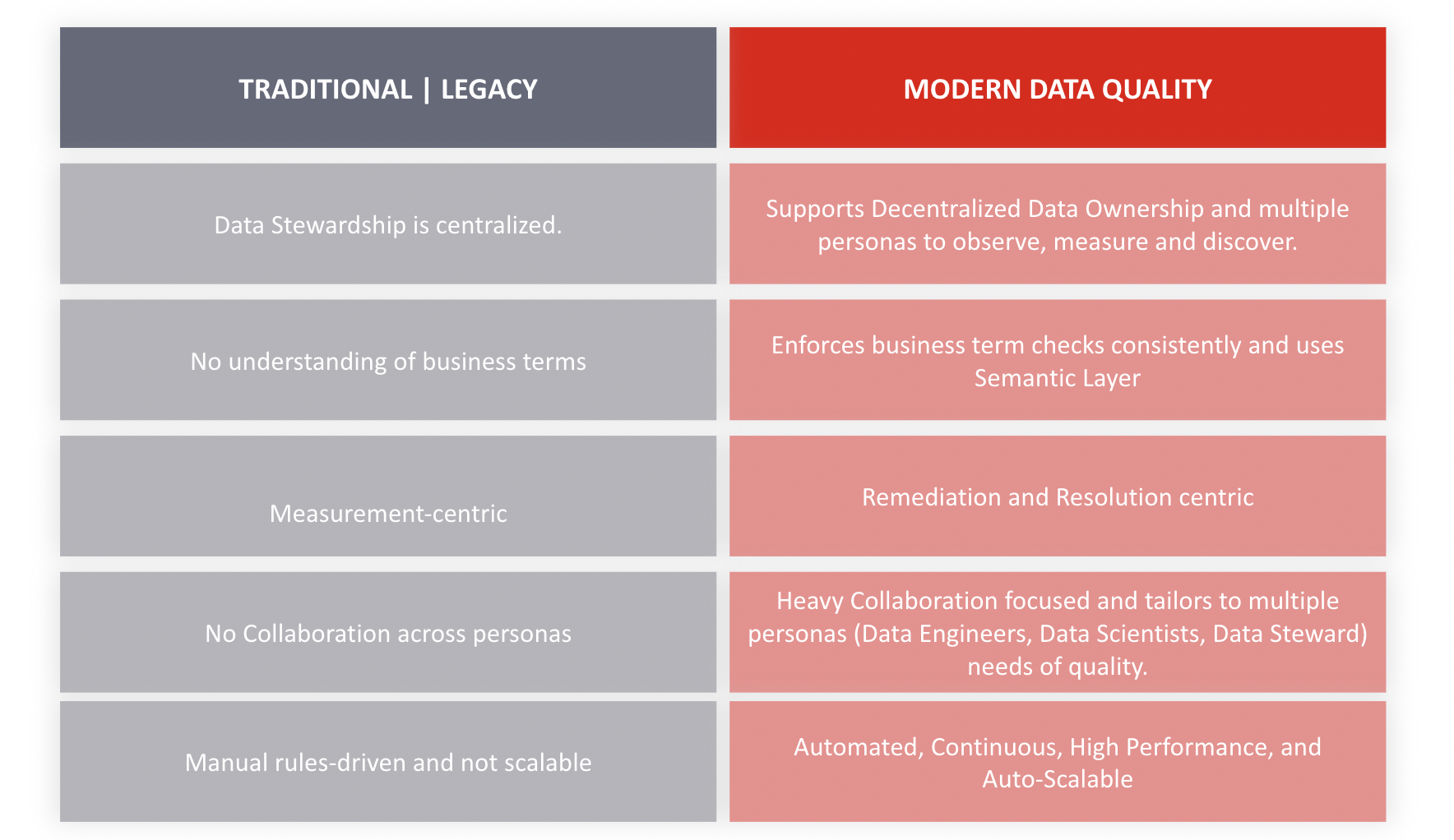 | TRADITIONAL \| LEGACY | MODERN DATA QUALITY |
|---|---|
| Data Stewardship is centralized. | Supports Decentralized Data Ownership and multiple personas to observe, measure and discover. |
| No understanding of business terms | Enforces business term checks consistently and uses Semantic Layer |
| Measurement-centric | Remediation and Resolution centric |
| No Collaboration across personas | Heavy Collaboration focused and tailors to multiple personas (Data Engineers, Data Scientists, Data Steward) needs of quality. |
| Manual rules-driven and not scalable | Automated, Continuous, High Performance, and Auto-Scalable |